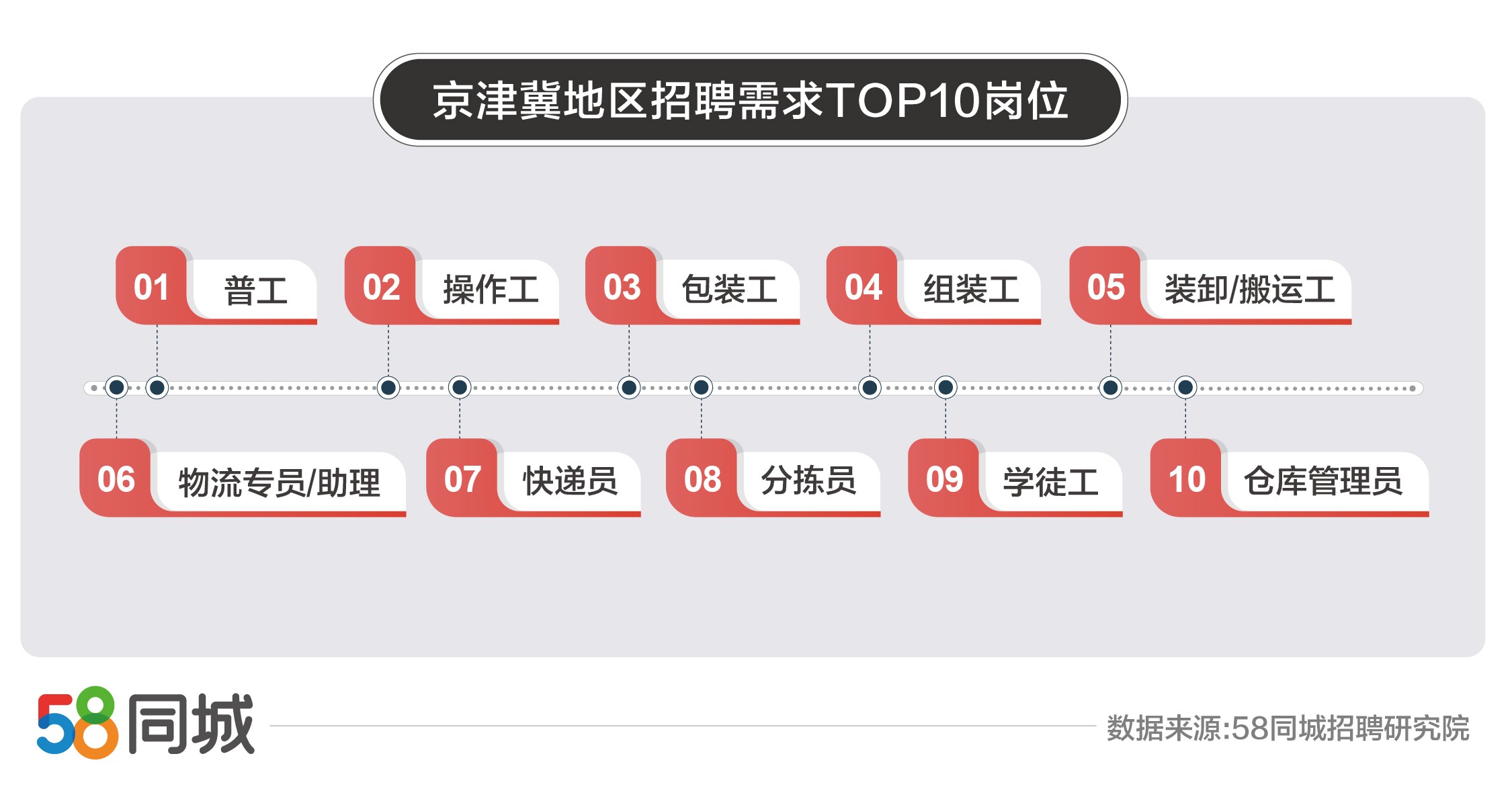 京津冀地区招聘需求TOP10岗位

01 普工

02 操作工

03 包装工

04 组装工

05 装卸/搬运工

06 物流专员/助理

07 快递员

08 分拣员

09 学徒工

10 仓库管理员

58同城

数据来源:58同城招聘研究院